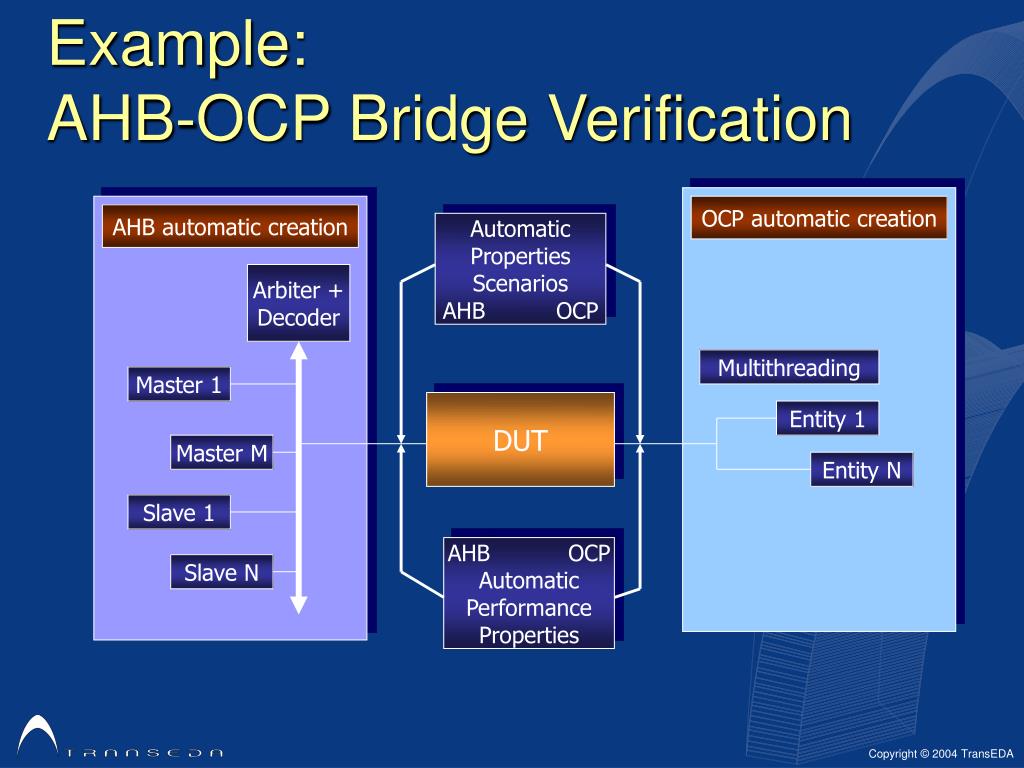 Example:
AHB-OCP Bridge Verification

AHB automatic creation

Arbiter + Decoder

Master 1

Master M

Slave 1

Slave N

Automatic Properties Scenarios
AHB OCP

DUT

AHB OCP
Automatic Performance Properties

OCP automatic creation

Multithreading

Entity 1

Entity N

TRANSEDA

Copyright © 2004 TransEDA